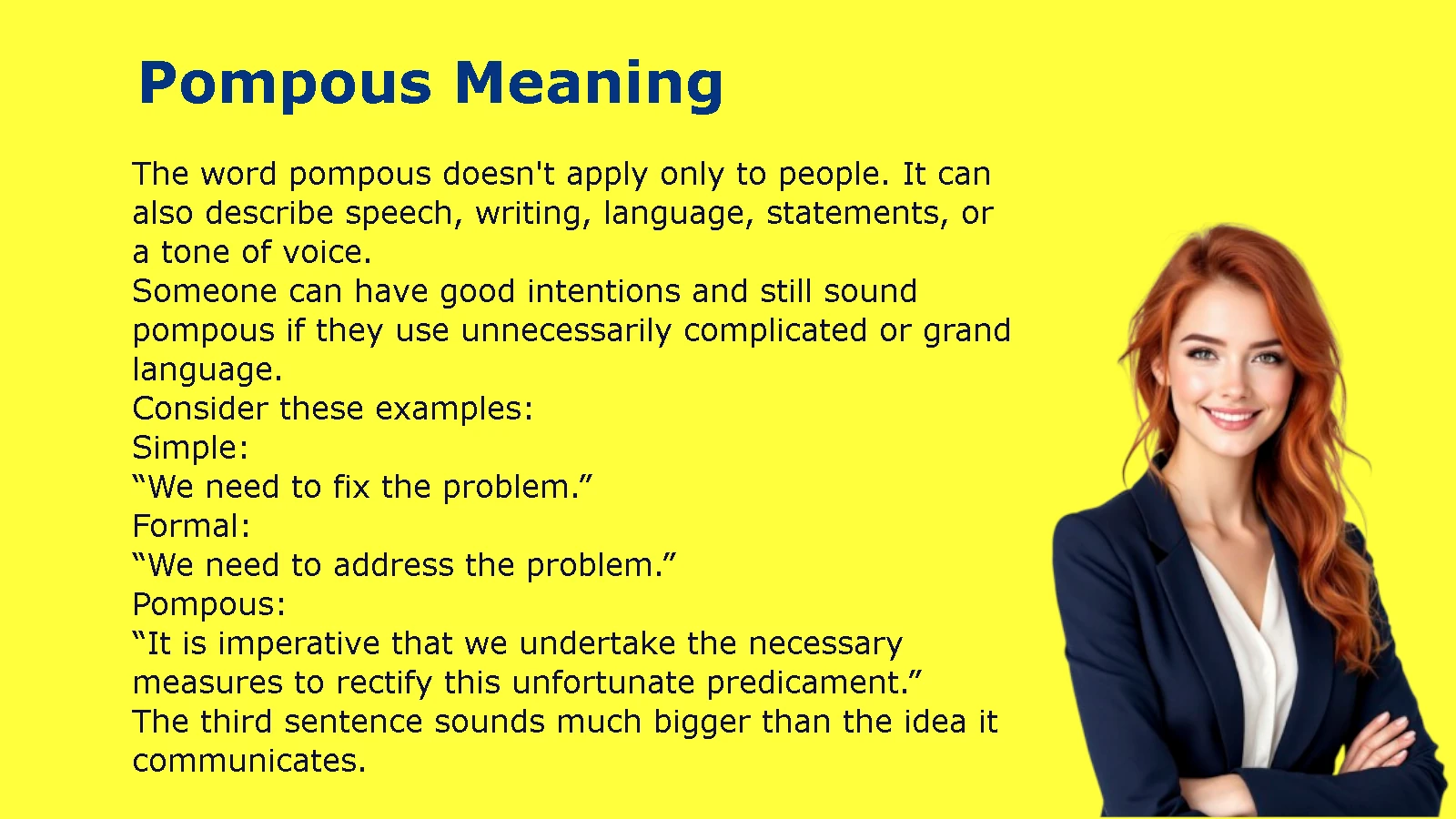 Pompous Meaning

The word pompous doesn't apply only to people. It can also describe speech, writing, language, statements, or a tone of voice.
Someone can have good intentions and still sound pompous if they use unnecessarily complicated or grand language.
Consider these examples:
Simple:
“We need to fix the problem.”
Formal:
“We need to address the problem.”
Pompous:
“It is imperative that we undertake the necessary measures to rectify this unfortunate predicament.”
The third sentence sounds much bigger than the idea it communicates.